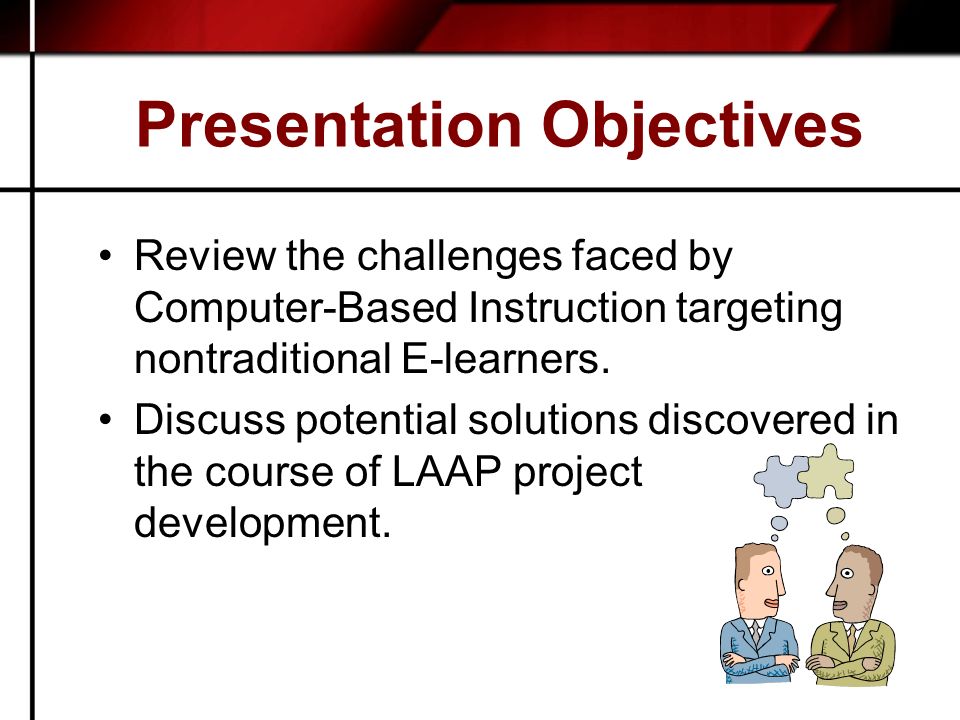 Presentation Objectives

• Review the challenges faced by Computer-Based Instruction targeting nontraditional E-learners.
• Discuss potential solutions discovered in the course of LAAP project development.